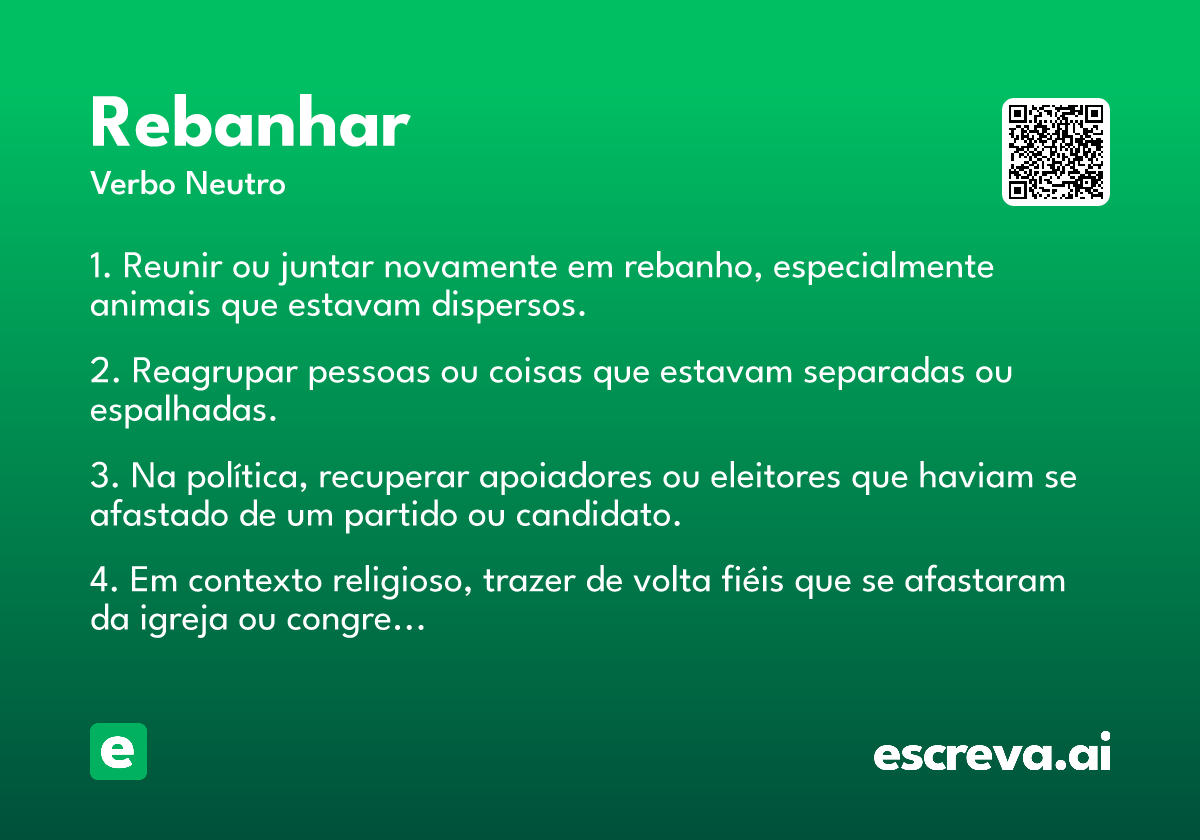 Rebanhar
Verbo Neutro

1. Reunir ou juntar novamente em rebanho, especialmente animais que estavam dispersos.

2. Reagrupar pessoas ou coisas que estavam separadas ou espalhadas.

3. Na política, recuperar apoiadores ou eleitores que haviam se afastado de um partido ou candidato.

4. Em contexto religioso, trazer de volta fiéis que se afastaram da igreja ou congre...

e

escreva.ai